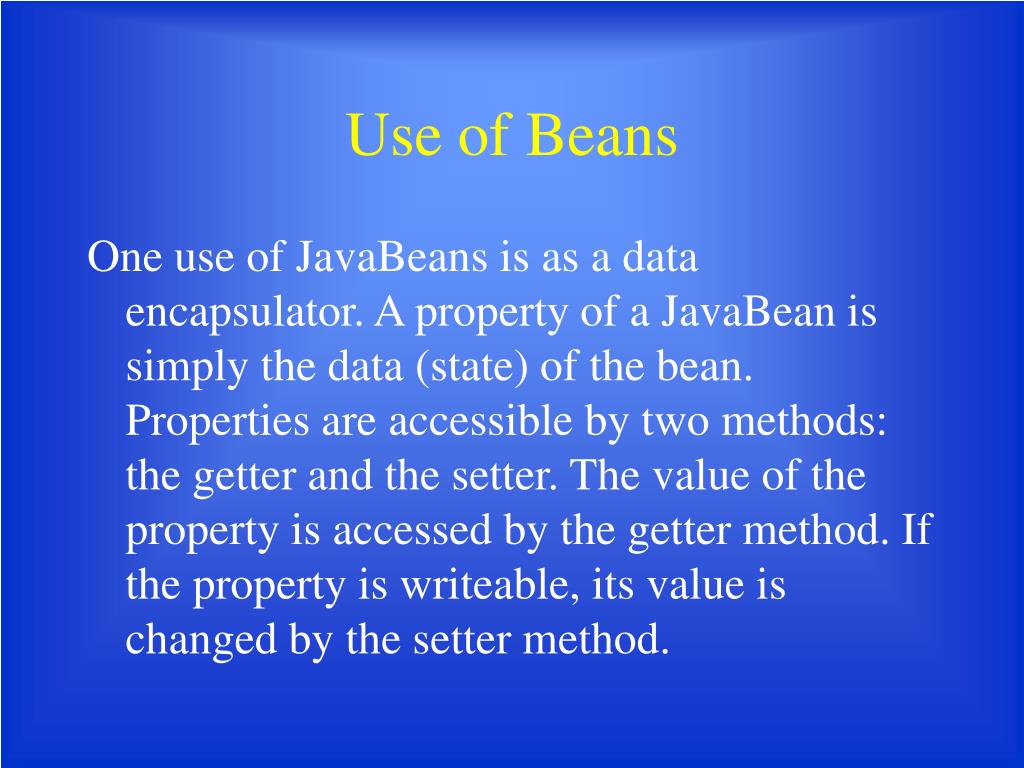 Use of Beans

One use of JavaBeans is as a data encapsulator. A property of a JavaBean is simply the data (state) of the bean. Properties are accessible by two methods: the getter and the setter. The value of the property is accessed by the getter method. If the property is writeable, its value is changed by the setter method.